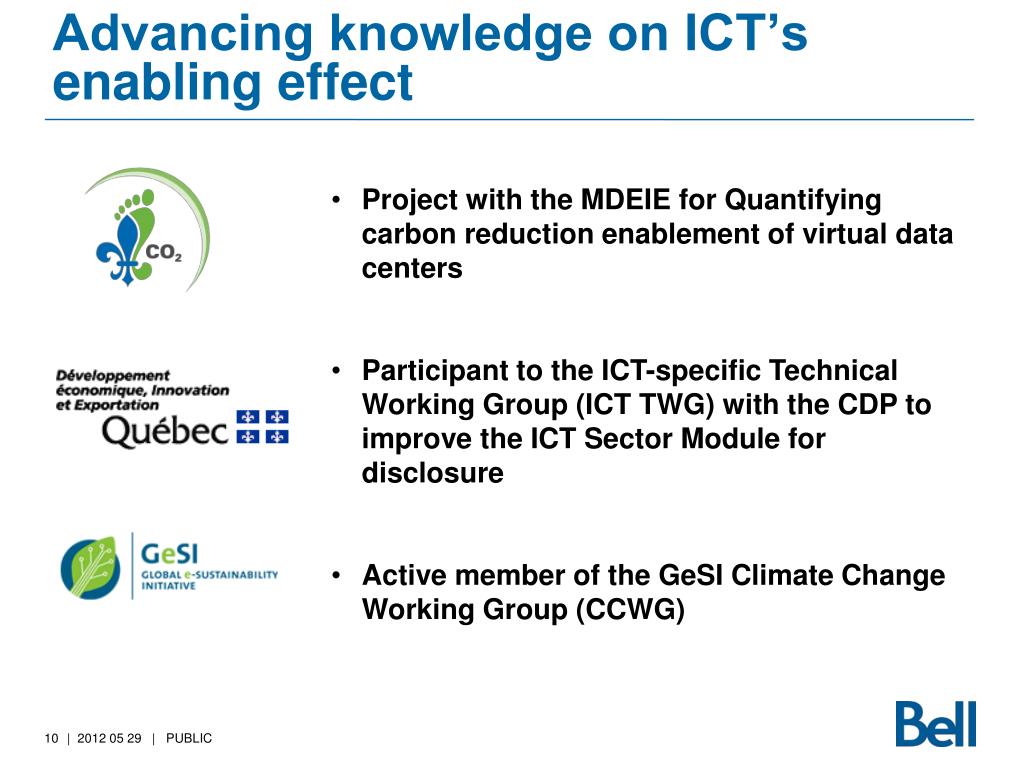 Advancing knowledge on ICT's enabling effect

$CO_2$

Développement économique, Innovation et Exportation
Québec

GeSI
GLOBAL e-SUSTAINABILITY INITIATIVE

• Project with the MDEIE for Quantifying carbon reduction enablement of virtual data centers

• Participant to the ICT-specific Technical Working Group (ICT TWG) with the CDP to improve the ICT Sector Module for disclosure

• Active member of the GeSI Climate Change Working Group (CCWG)

10 | 2012 05 29 | PUBLIC

Bell